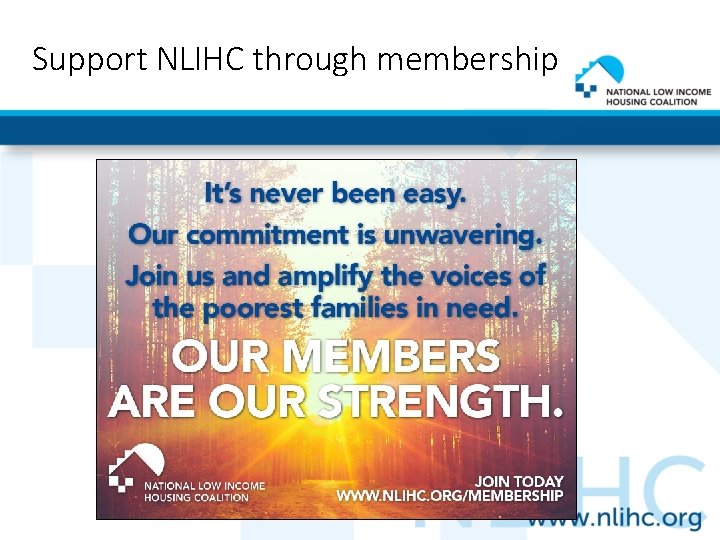 Support NLIHC through membership

NATIONAL LOW INCOME HOUSING COALITION

It's never been easy.

Our commitment is unwavering.

Join us and amplify the voices of the poorest families in need.

OUR MEMBERS ARE OUR STRENGTH.

NATIONAL LOW INCOME HOUSING COALITION

JOIN TODAY
WWW.NLIHC.ORG/MEMBERSHIP

NLIHC

www.nlihc.org